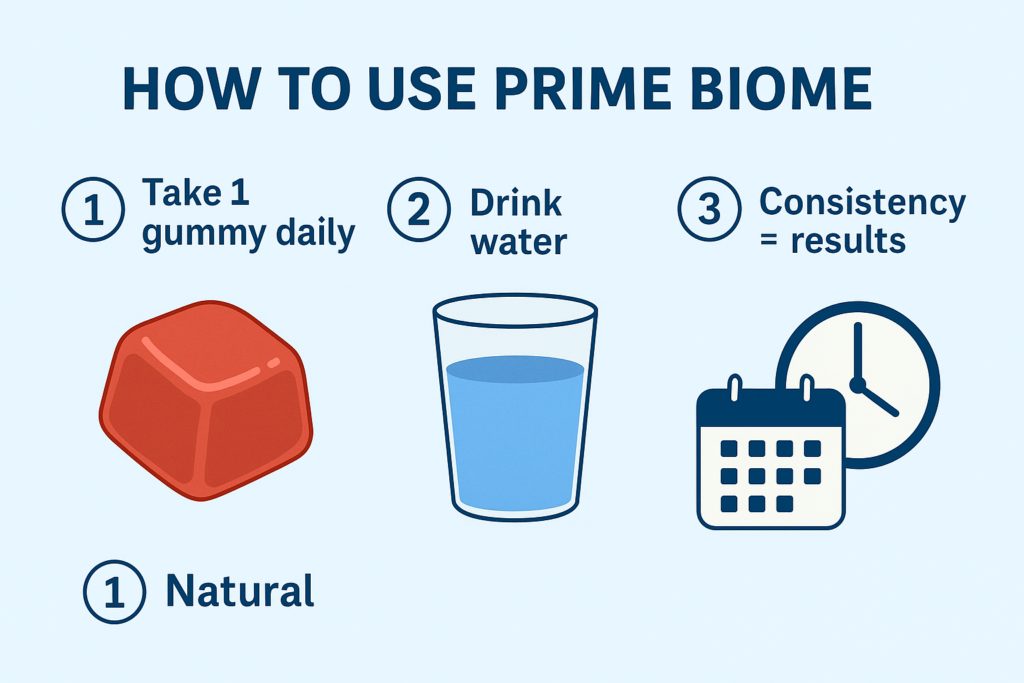 HOW TO USE PRIME BIOME

1 Take 1 gummy daily

2 Drink water

3 Consistency = results

1 Natural